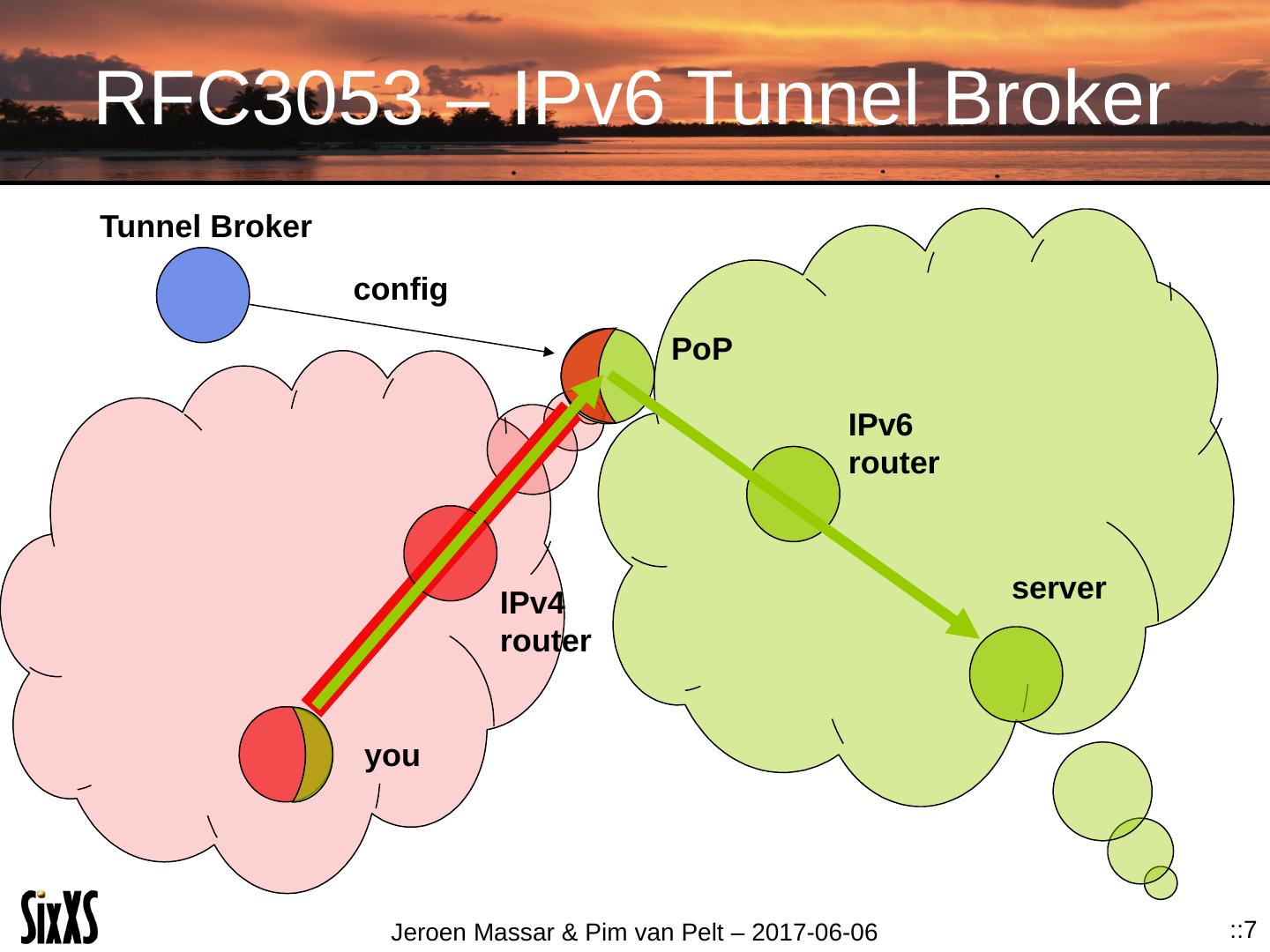 RFC3053 – IPv6 Tunnel Broker

Tunnel Broker

config

PoP

IPv6 router

server

IPv4 router

you

SixXS

Jeroen Massar & Pim van Pelt – 2017-06-06

::7